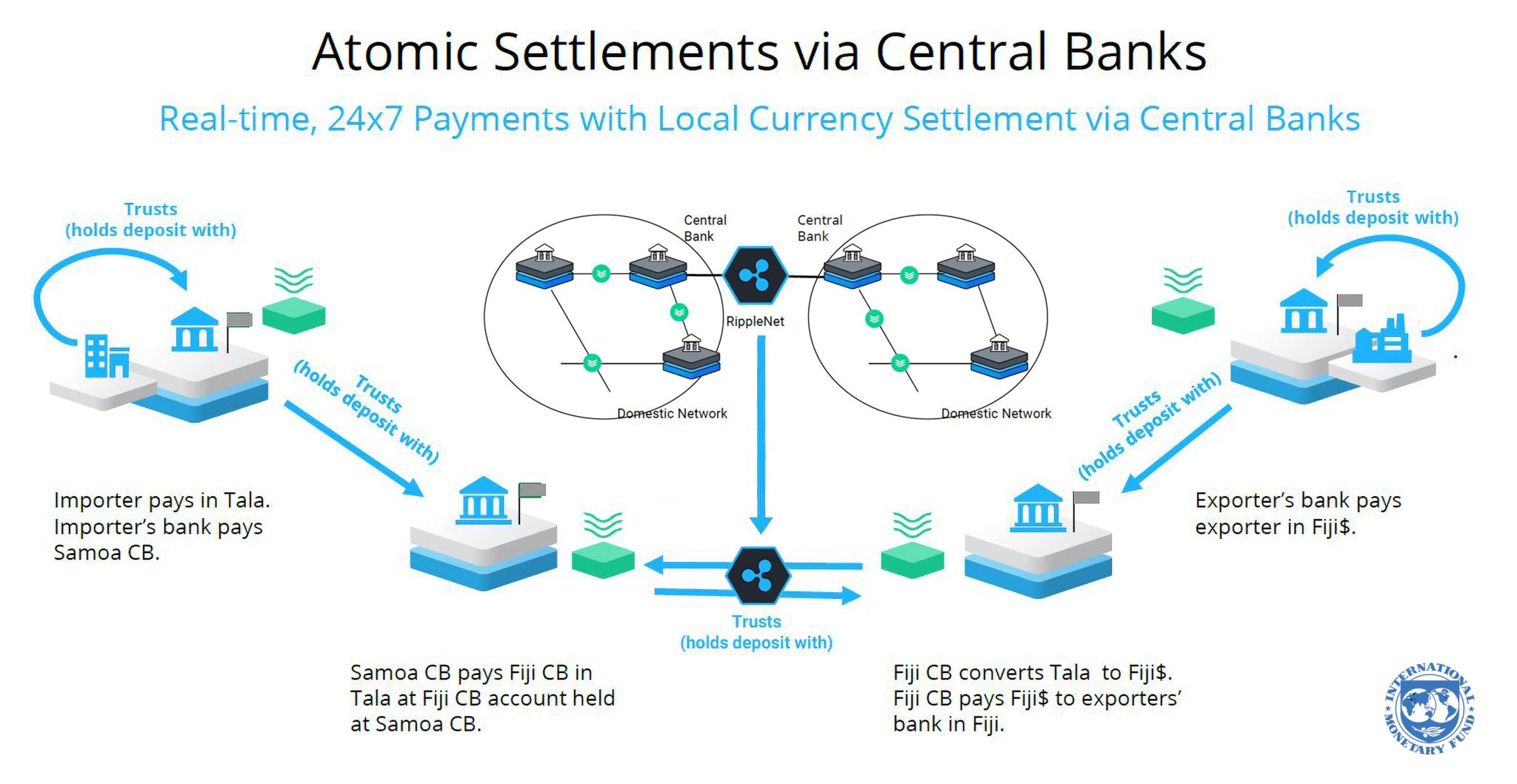 Atomic Settlements via Central Banks

Real-time, 24x7 Payments with Local Currency Settlement via Central Banks

Trusts
(holds deposit with)

Central Bank

Central Bank

RippleNet

Domestic Network

Domestic Network

Trusts
(holds deposit with)

Trusts
(holds deposit with)

Trusts
(holds deposit with)

Importer pays in Tala. Importer's bank pays Samoa CB.

Exporter's bank pays exporter in Fiji$.

Trusts
(holds deposit with)

Samoa CB pays Fiji CB in Tala at Fiji CB account held at Samoa CB.

Fiji CB converts Tala to Fiji$. Fiji CB pays Fiji$ to exporters' bank in Fiji.

INTERNATIONAL MONETARY FUND